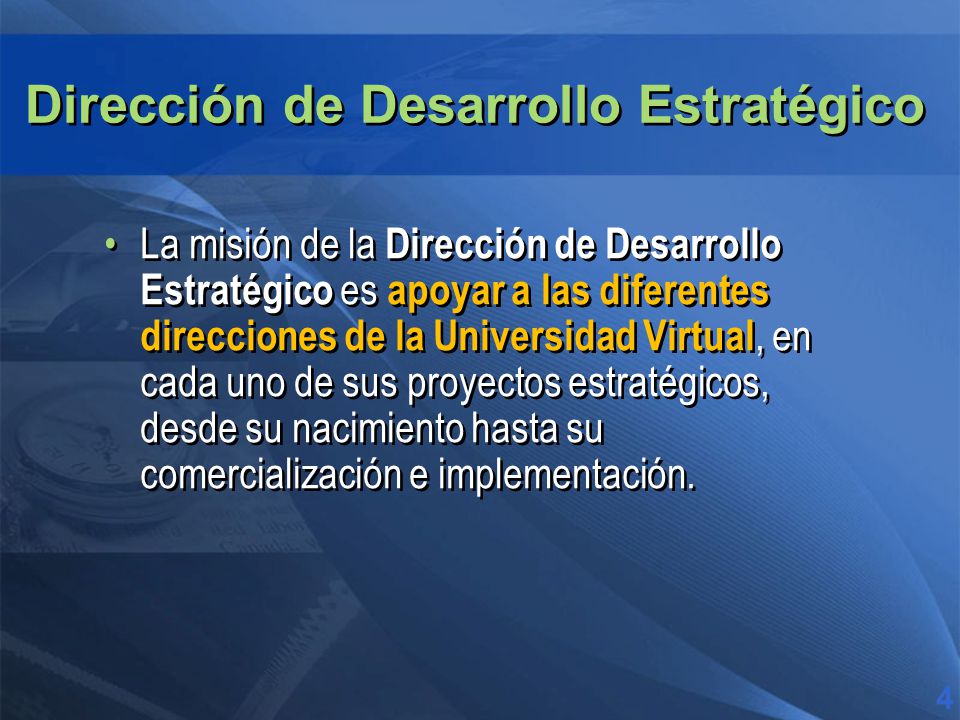 Dirección de Desarrollo Estratégico

• La misión de la Dirección de Desarrollo Estratégico es apoyar a las diferentes direcciones de la Universidad Virtual, en cada uno de sus proyectos estratégicos, desde su nacimiento hasta su comercialización e implementación.

4